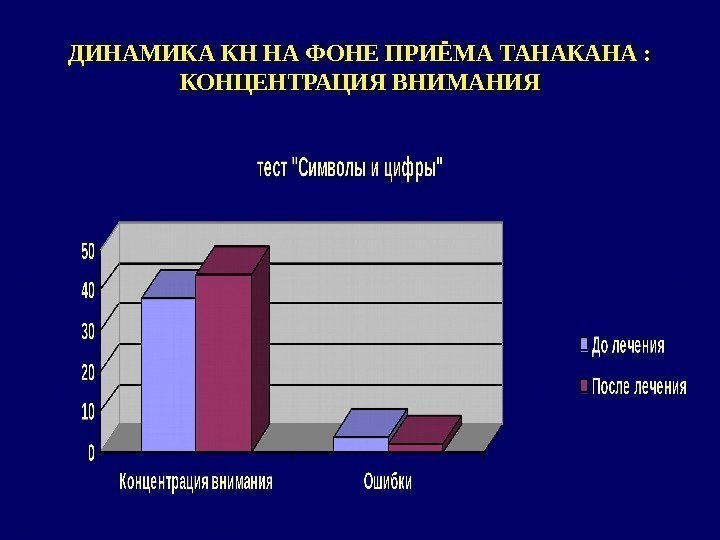 ДИНАМИКА КН НА ФОНЕ ПРИЁМА ТАНАКАНА : КОНЦЕНТРАЦИЯ ВНИМАНИЯ

тест "Символы и цифры"

50
40
30
20
10
0

Концентрация внимания
Ошибки

До лечения
После лечения